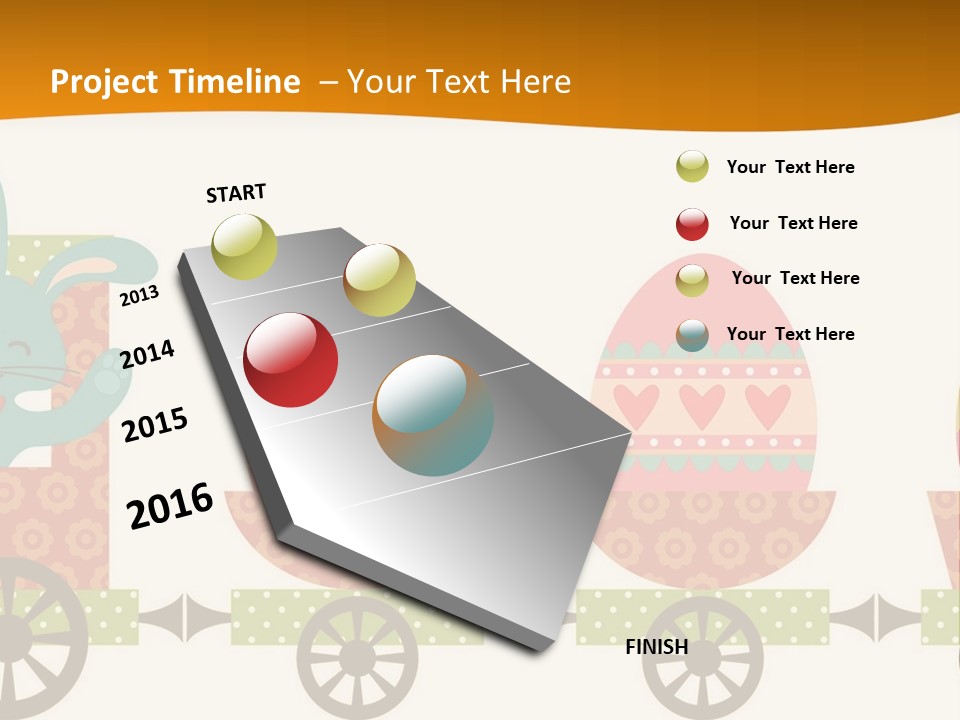 Project Timeline – Your Text Here

START

2013

2014

2015

2016

FINISH

Your Text Here

Your Text Here

Your Text Here

Your Text Here